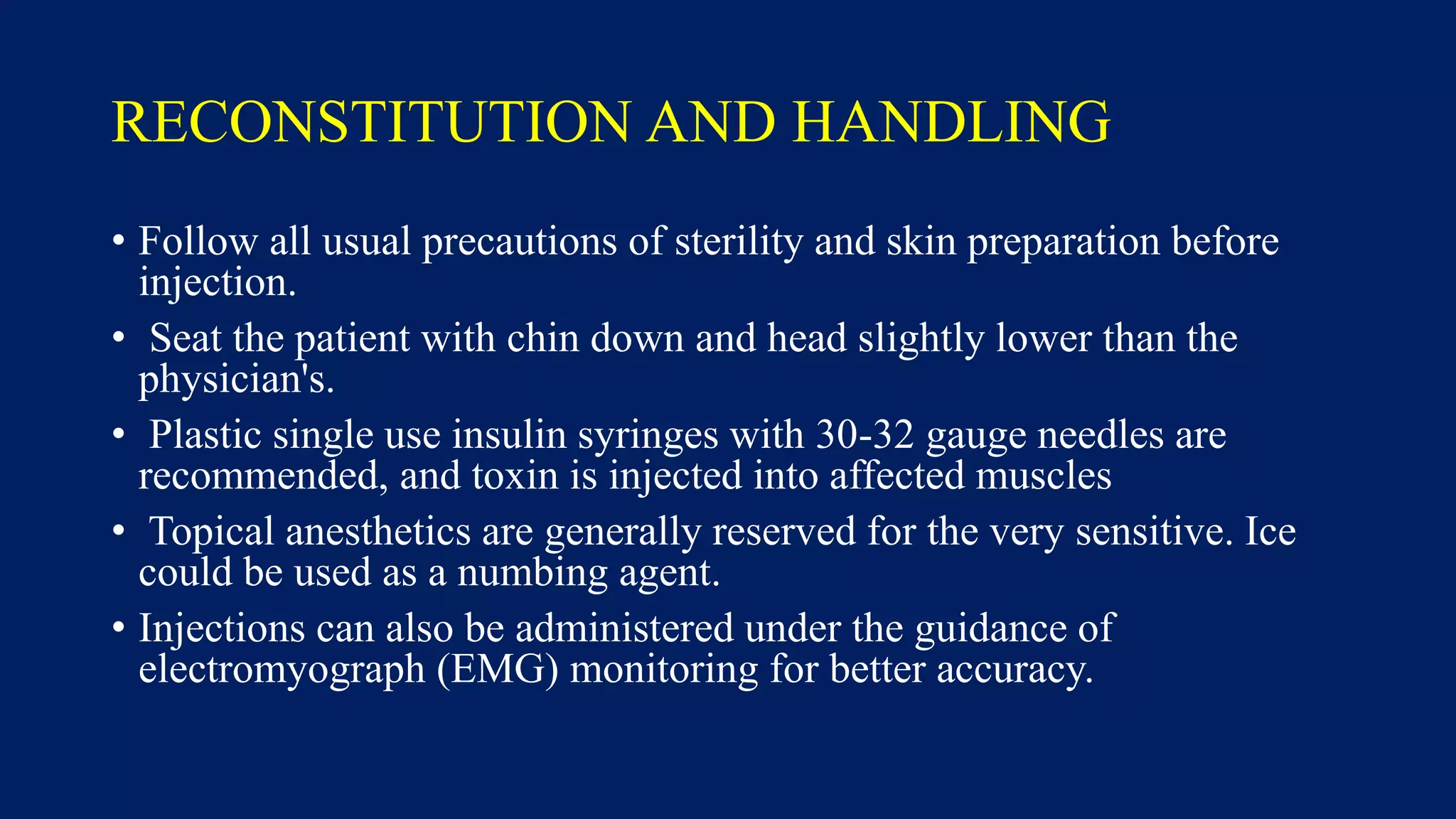 RECONSTITUTION AND HANDLING

• Follow all usual precautions of sterility and skin preparation before injection.

• Seat the patient with chin down and head slightly lower than the physician's.

• Plastic single use insulin syringes with 30-32 gauge needles are recommended, and toxin is injected into affected muscles

• Topical anesthetics are generally reserved for the very sensitive. Ice could be used as a numbing agent.

• Injections can also be administered under the guidance of electromyograph (EMG) monitoring for better accuracy.